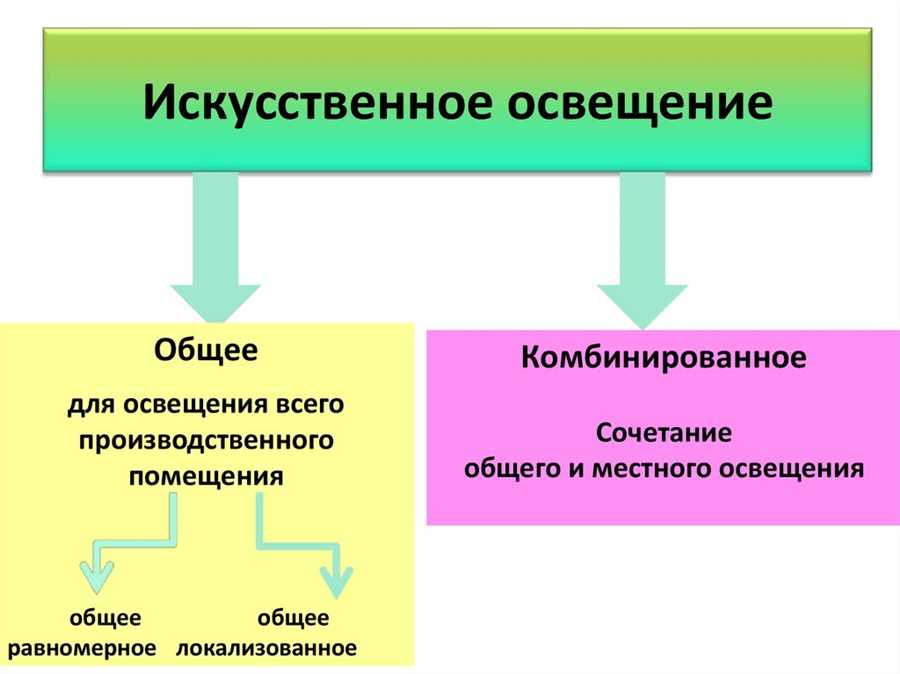 Искусственное освещение

Общее

для освещения всего производственного помещения

общее равномерное

общее локализованное

Комбинированное

Сочетание общего и местного освещения